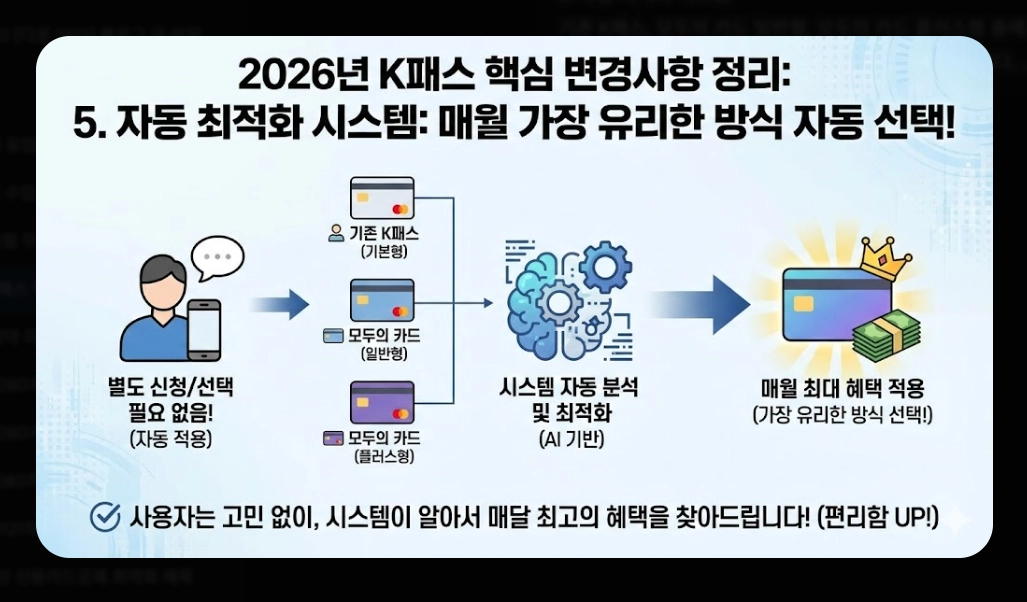 2026년 K패스 핵심 변경사항 정리:
5. 자동 최적화 시스템: 매월 가장 유리한 방식 자동 선택!

별도 신청/선택 필요 없음!
(자동 적용)

기존 K패스
(기본형)

모두의 카드
(일반형)

모두의 카드
(플러스형)

시스템 자동 분석 및 최적화
(AI 기반)

매월 최대 혜택 적용
(가장 유리한 방식 선택!)

사용자는 고민 없이, 시스템이 알아서 매달 최고의 혜택을 찾아드립니다! (편리함 UP!)